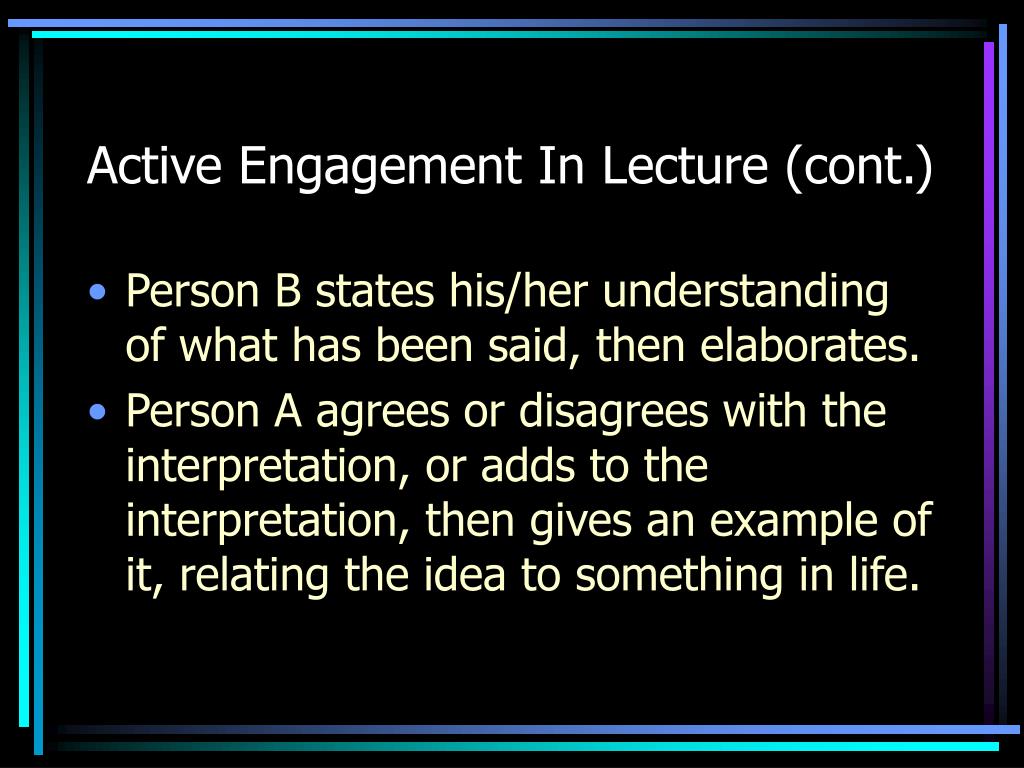 Active Engagement In Lecture (cont.)

• Person B states his/her understanding of what has been said, then elaborates.
• Person A agrees or disagrees with the interpretation, or adds to the interpretation, then gives an example of it, relating the idea to something in life.